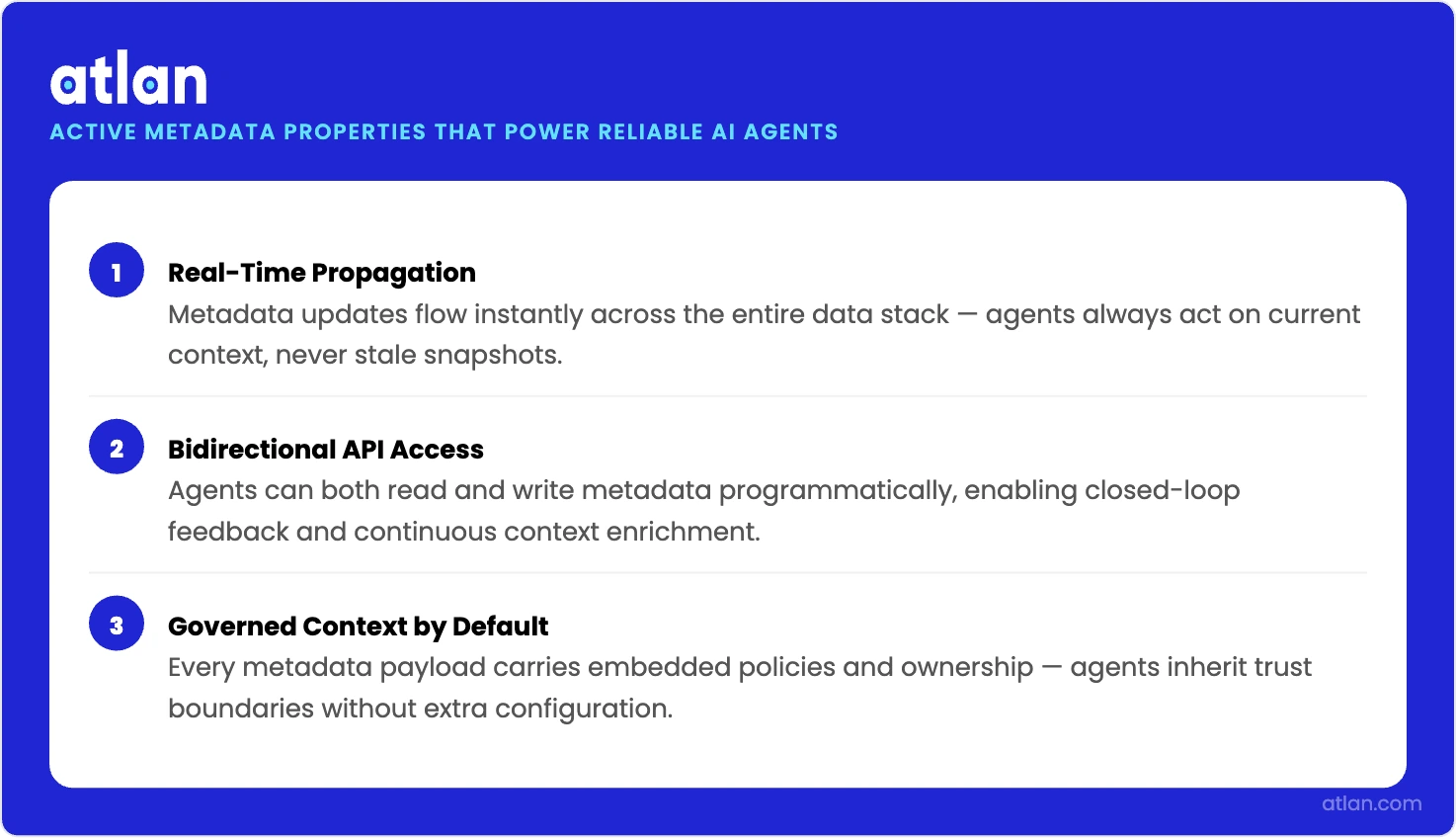 atlan

ACTIVE METADATA PROPERTIES THAT POWER RELIABLE AI AGENTS

1
Real-Time Propagation
Metadata updates flow instantly across the entire data stack — agents always act on current context, never stale snapshots.

2
Bidirectional API Access
Agents can both read and write metadata programmatically, enabling closed-loop feedback and continuous context enrichment.

3
Governed Context by Default
Every metadata payload carries embedded policies and ownership — agents inherit trust boundaries without extra configuration.

atlan.com